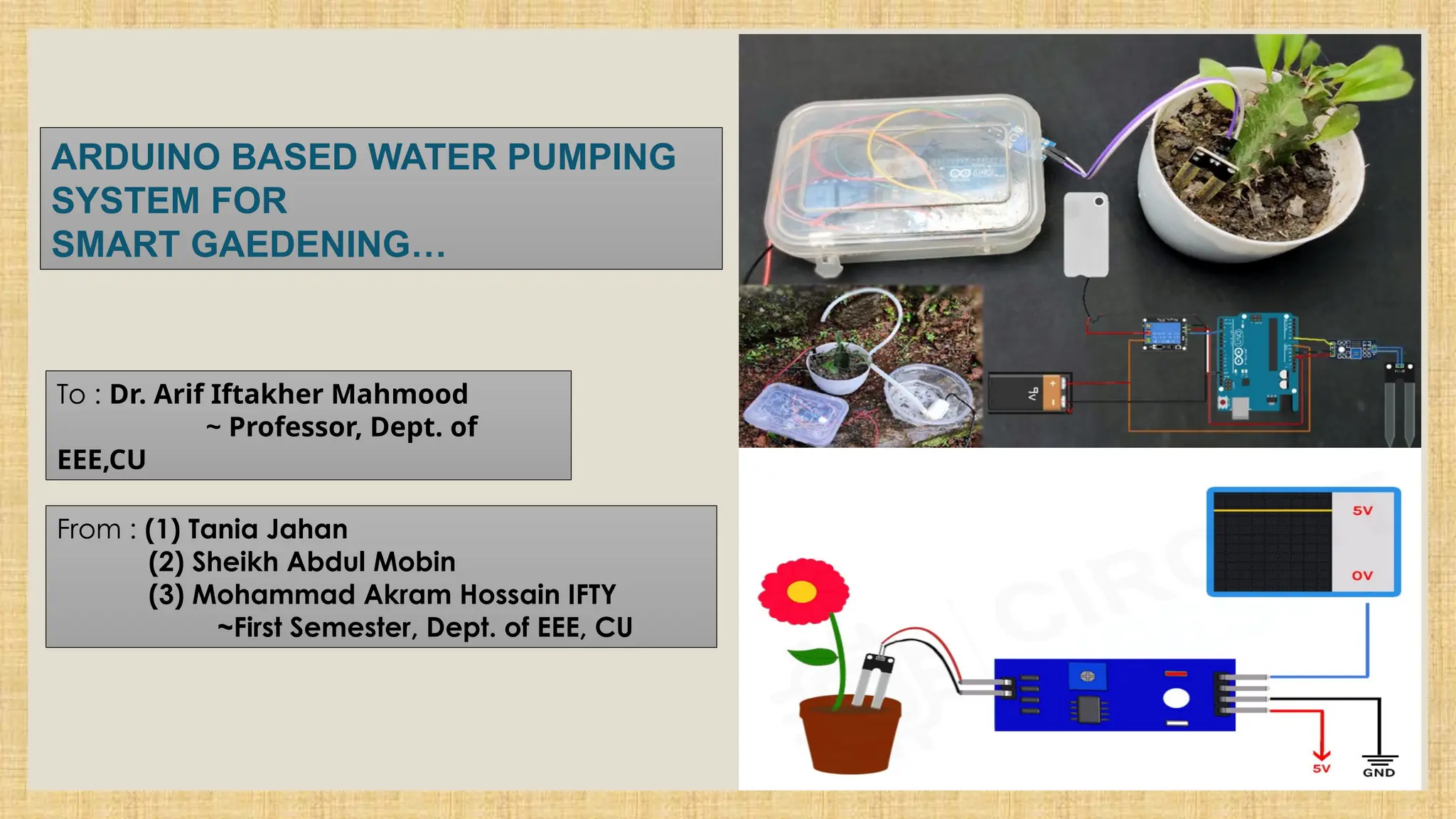 ARDUINO BASED WATER PUMPING SYSTEM FOR SMART GAEDENING…

To : Dr. Arif Iftakher Mahmood
~ Professor, Dept. of EEE,CU

From : (1) Tania Jahan
(2) Sheikh Abdul Mobin
(3) Mohammad Akram Hossain IFTY
~First Semester, Dept. of EEE, CU

9V

5V
0V
5V
GND